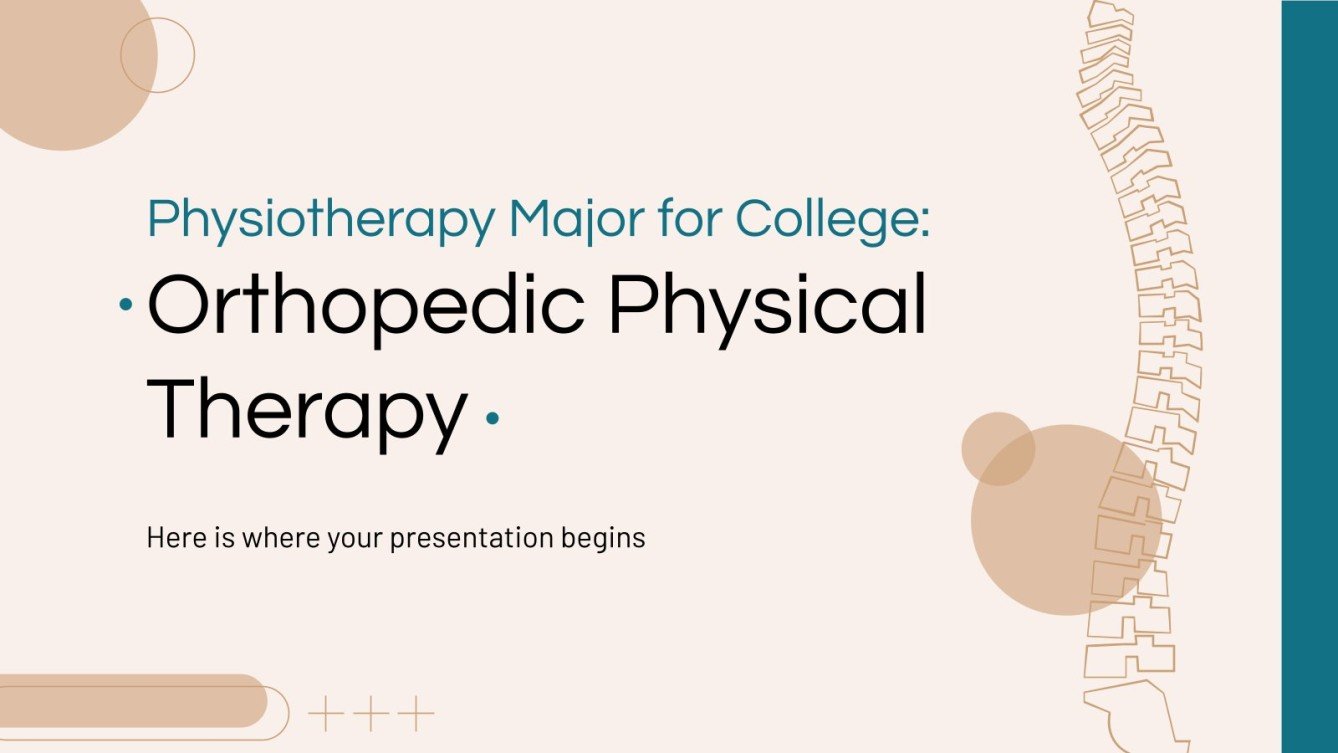 Physiotherapy Major for College:

Orthopedic Physical Therapy

Here is where your presentation begins